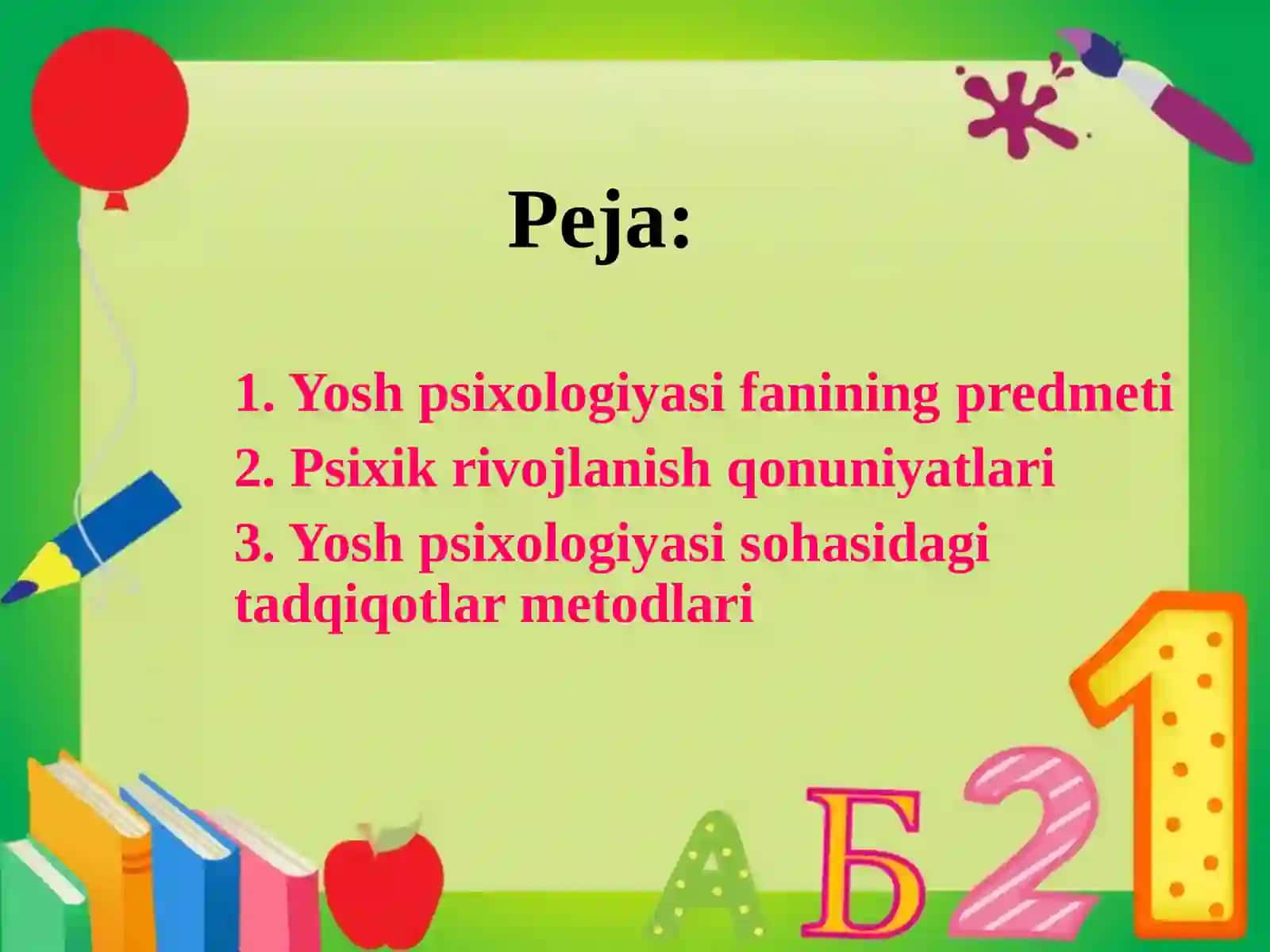 Peja:

1. Yosh psixologiyasi fanining predmeti
2. Psixik rivojlanish qonuniyatlari
3. Yosh psixologiyasi sohasidagi tadqiqotlar metodlari

А Б 2 1